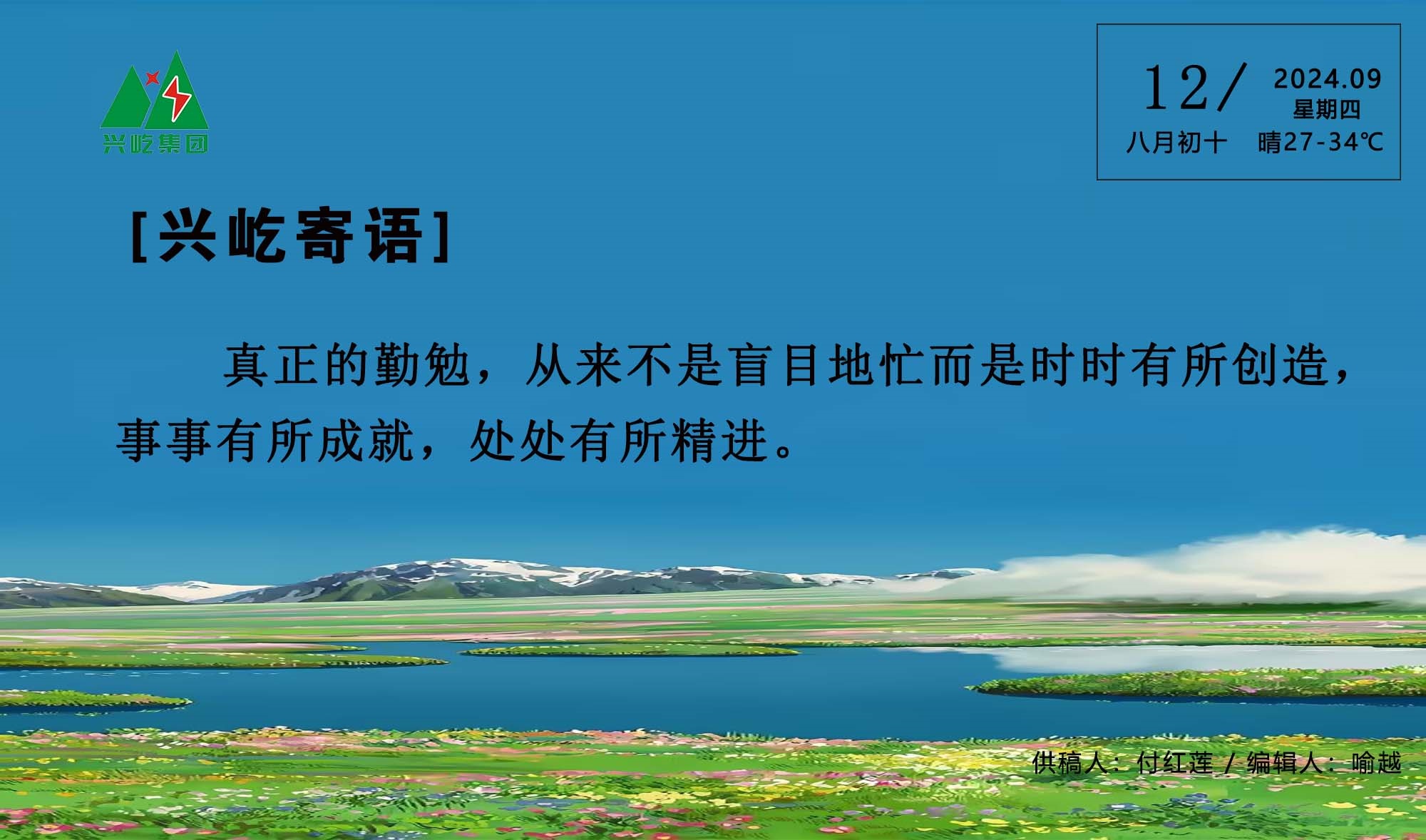 兴屹集团

12/ 2024.09
星期四
八月初十 晴27-34℃

[兴屹寄语]

真正的勤勉，从来不是盲目地忙而是时时有所创造，事事有所成就，处处有所精进。

供稿人：付红莲 / 编辑人：喻越